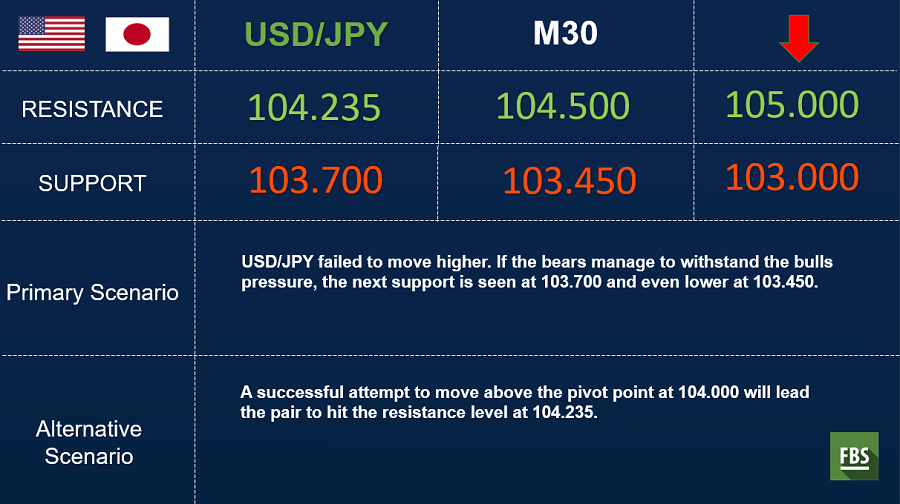 |  | USD/JPY | M30 |  |
|---|---|---|---|
| RESISTANCE | 104.235 | 104.500 | 105.000 |
| SUPPORT | 103.700 | 103.450 | 103.000 |

Primary Scenario

USD/JPY failed to move higher. If the bears manage to withstand the bulls pressure, the next support is seen at 103.700 and even lower at 103.450.

Alternative Scenario

A successful attempt to move above the pivot point at 104.000 will lead the pair to hit the resistance level at 104.235.

FBS